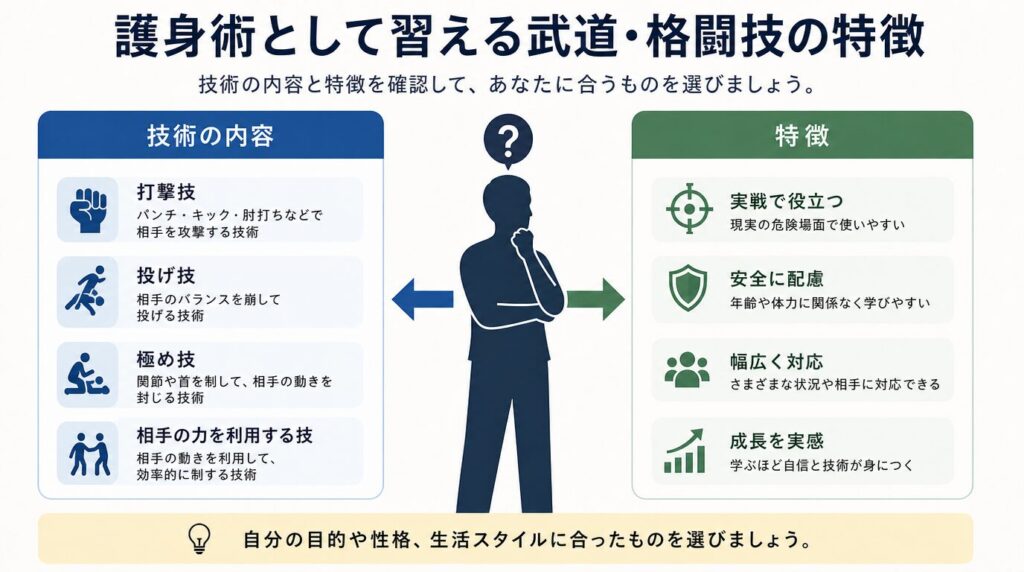 護身術として習える武道・格闘技の特徴

技術の内容と特徴を確認して、あなたに合うものを選びましょう。

技術の内容

打撃技
パンチ・キック・肘打ちなどで相手を攻撃する技術

投げ技
相手のバランスを崩して投げる技術

極め技
関節や首を制して、相手の動きを封じる技術

相手の力を利用する技
相手の動きを利用して、効率的に制する技術

?

特徴

実戦で役立つ
現実の危険場面で使いやすい

安全に配慮
年齢や体力に関係なく学びやすい

幅広く対応
さまざまな状況や相手に対応できる

成長を実感
学ぶほど自信と技術が身につく

自分の目的や性格、生活スタイルに合ったものを選びましょう。